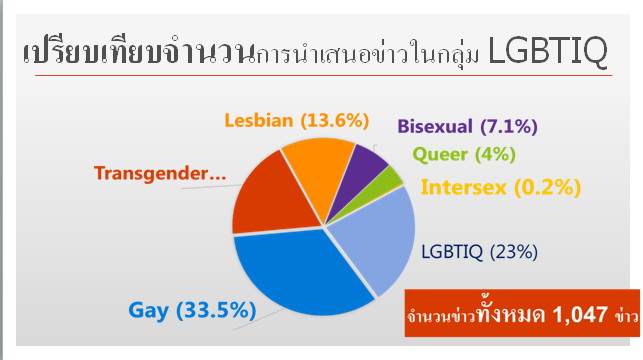 เปรียบเทียบจำนวนการนำเสนอข่าวในกลุ่ม LGBTIQ

Lesbian (13.6%)

Bisexual (7.1%)

Queer (4%)

Intersex (0.2%)

Transgender...

LGBTIQ (23%)

Gay (33.5%)

จำนวนข่าวทั้งหมด 1,047 ข่าว